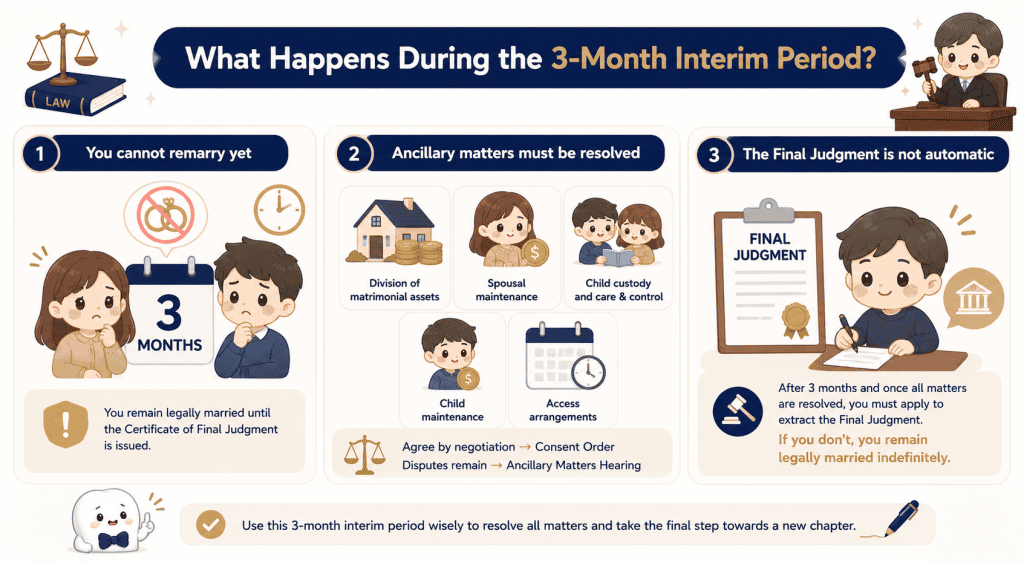 LAW

What Happens During the 3-Month Interim Period?

1 You cannot remarry yet

3 MONTHS

You remain legally married until the Certificate of Final Judgment is issued.

2 Ancillary matters must be resolved

Division of matrimonial assets

Spousal maintenance

Child custody and care & control

Child maintenance

Access arrangements

Agree by negotiation → Consent Order
Disputes remain → Ancillary Matters Hearing

3 The Final Judgment is not automatic

FINAL JUDGMENT

After 3 months and once all matters are resolved, you must apply to extract the Final Judgment.

If you don't, you remain legally married indefinitely.

Use this 3-month interim period wisely to resolve all matters and take the final step towards a new chapter.